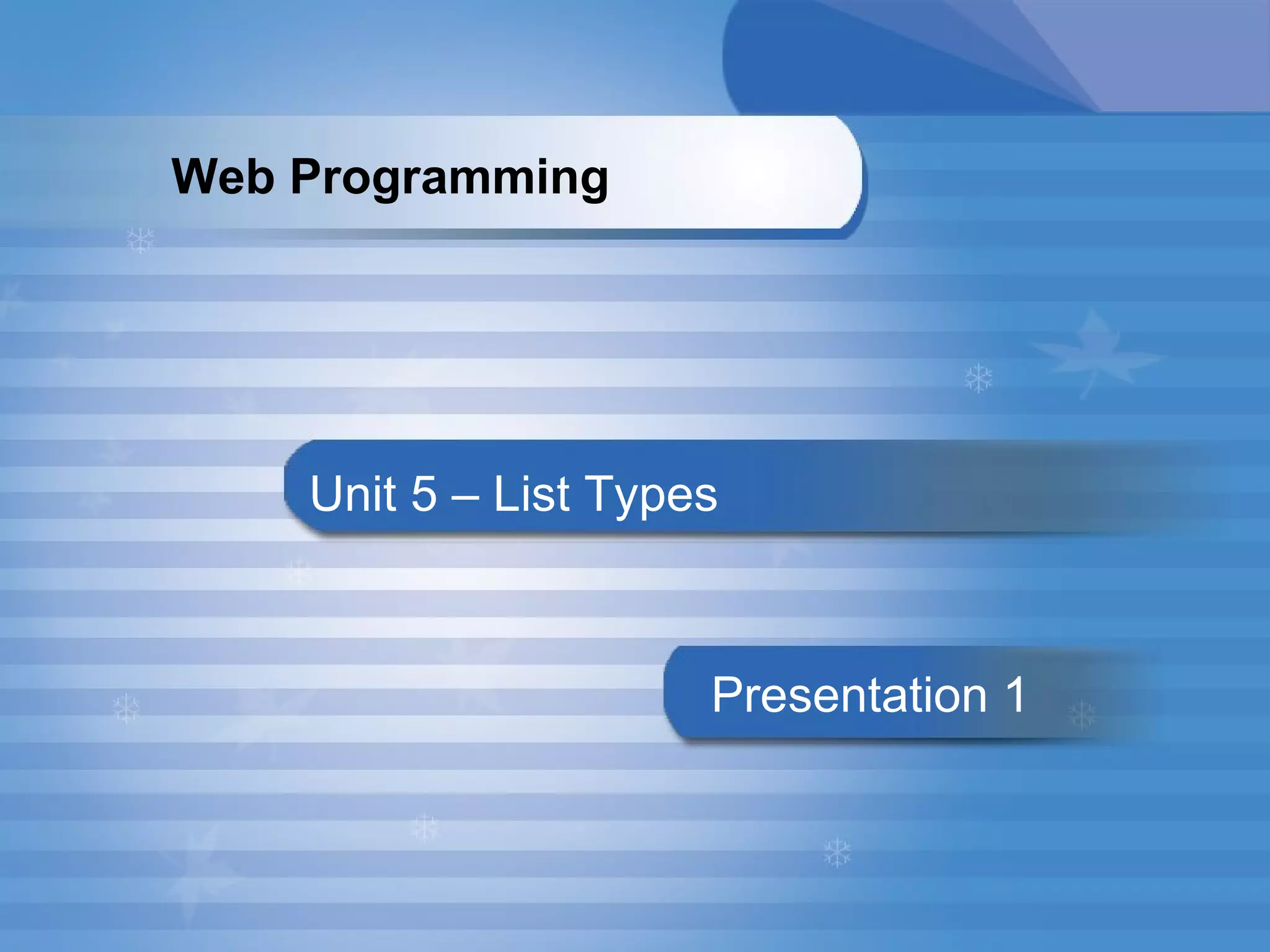 Web Programming

Unit 5 – List Types

Presentation 1